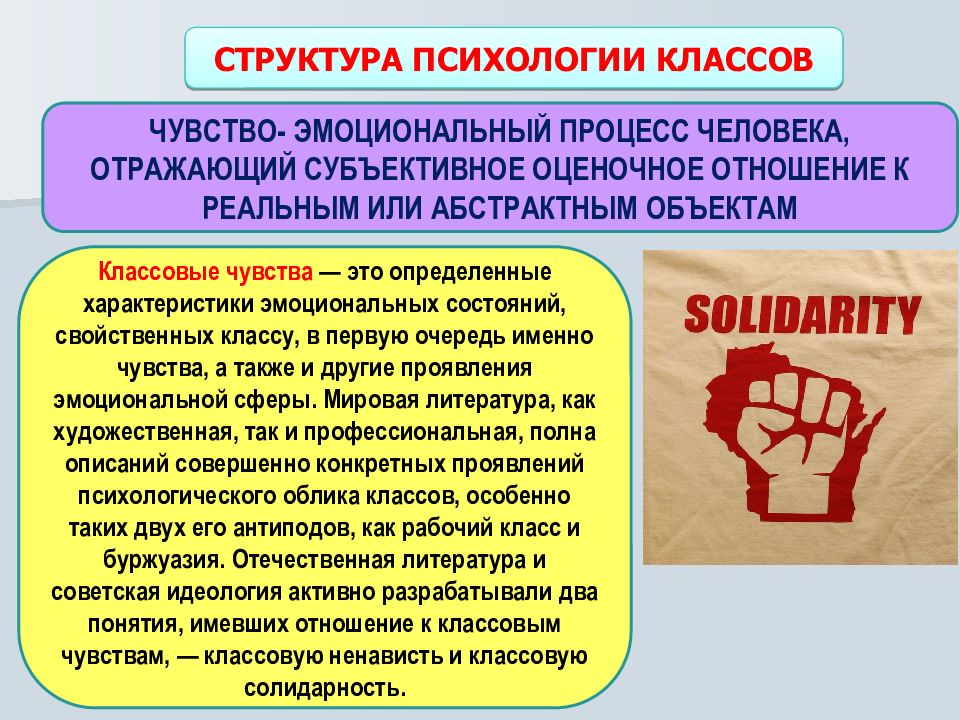 СТРУКТУРА ПСИХОЛОГИИ КЛАССОВ

ЧУВСТВО- ЭМОЦИОНАЛЬНЫЙ ПРОЦЕСС ЧЕЛОВЕКА, ОТРАЖАЮЩИЙ СУБЪЕКТИВНОЕ ОЦЕНОЧНОЕ ОТНОШЕНИЕ К РЕАЛЬНЫМ ИЛИ АБСТРАКТНЫМ ОБЪЕКТАМ

Классовые чувства — это определенные характеристики эмоциональных состояний, свойственных классу, в первую очередь именно чувства, а также и другие проявления эмоциональной сферы. Мировая литература, как художественная, так и профессиональная, полна описаний совершенно конкретных проявлений психологического облика классов, особенно таких двух его антиподов, как рабочий класс и буржуазия. Отечественная литература и советская идеология активно разрабатывали два понятия, имевших отношение к классовым чувствам, — классовую ненависть и классовую солидарность.

SOLIDARITY